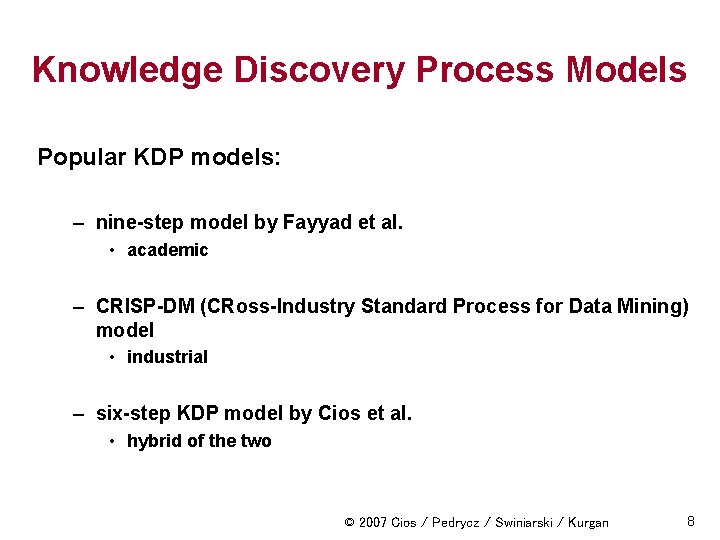 Knowledge Discovery Process Models

Popular KDP models:

– nine-step model by Fayyad et al.
  • academic

– CRISP-DM (CRoss-Industry Standard Process for Data Mining) model
  • industrial

– six-step KDP model by Cios et al.
  • hybrid of the two

© 2007 Cios / Pedrycz / Swiniarski / Kurgan 8